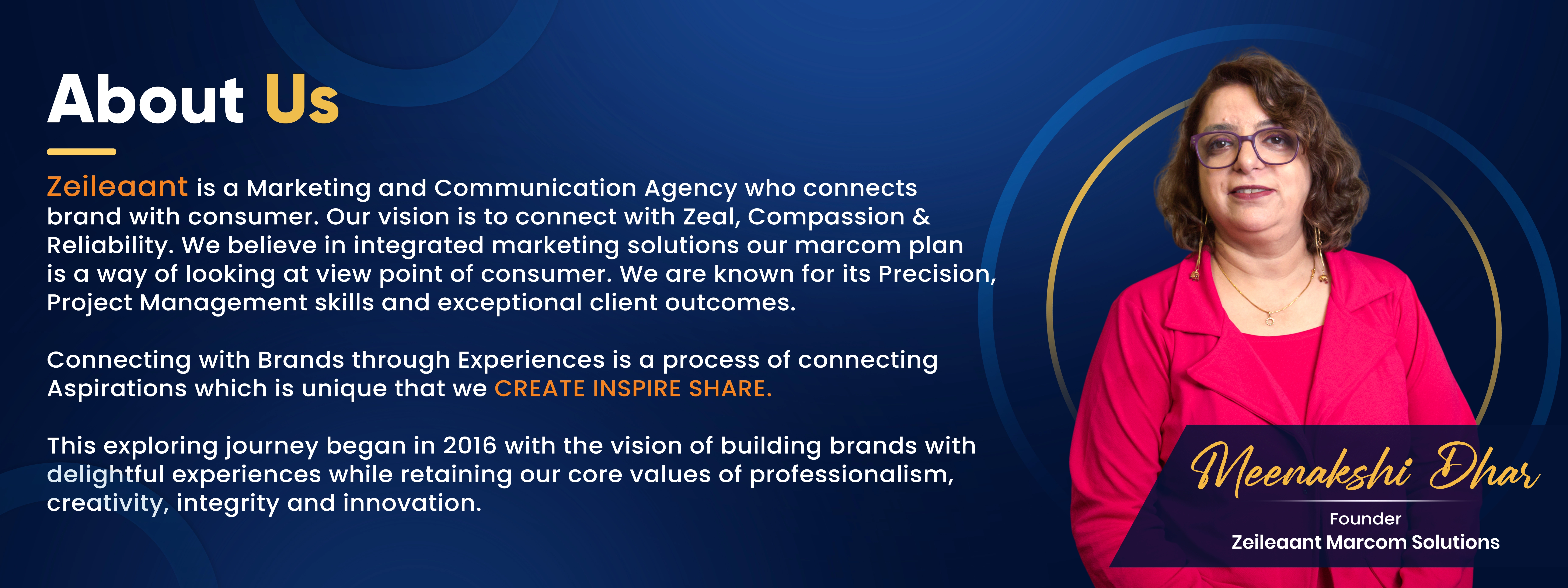 About Us

Zeileaant is a Marketing and Communication Agency who connects brand with consumer. Our vision is to connect with Zeal, Compassion & Reliability. We believe in integrated marketing solutions our marcom plan is a way of looking at view point of consumer. We are known for its Precision, Project Management skills and exceptional client outcomes.

Connecting with Brands through Experiences is a process of connecting Aspirations which is unique that we CREATE INSPIRE SHARE.

This exploring journey began in 2016 with the vision of building brands with delightful experiences while retaining our core values of professionalism, creativity, integrity and innovation.

Meenakshi Dhar
Founder
Zeileaant Marcom Solutions